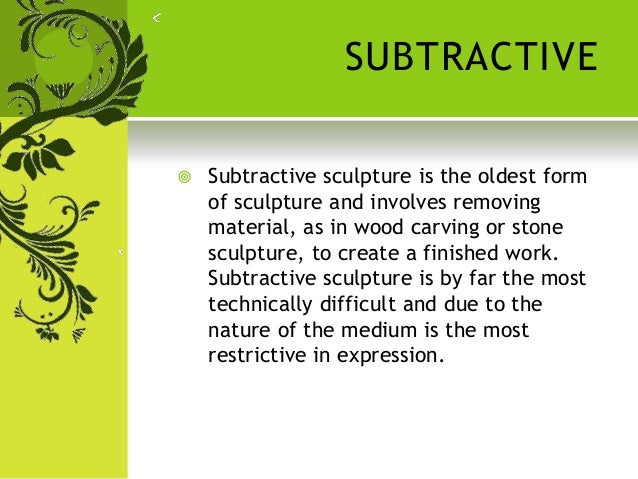 SUBTRACTIVE

Subtractive sculpture is the oldest form of sculpture and involves removing material, as in wood carving or stone sculpture, to create a finished work. Subtractive sculpture is by far the most technically difficult and due to the nature of the medium is the most restrictive in expression.